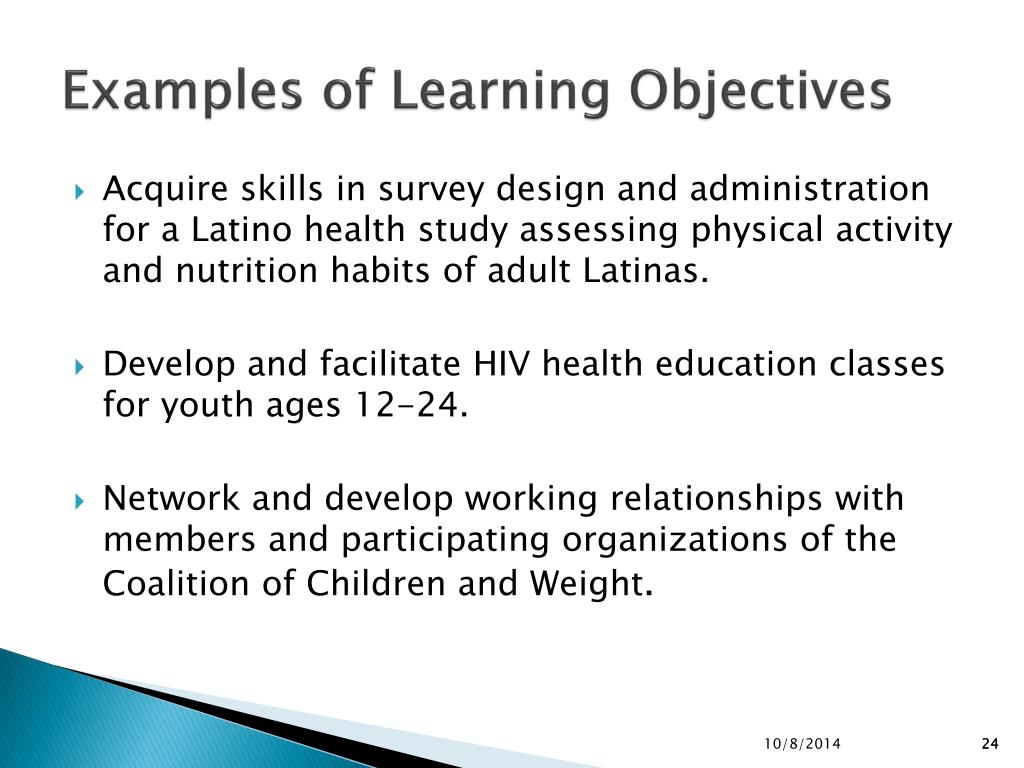 Examples of Learning Objectives

Acquire skills in survey design and administration for a Latino health study assessing physical activity and nutrition habits of adult Latinas.

Develop and facilitate HIV health education classes for youth ages 12-24.

Network and develop working relationships with members and participating organizations of the Coalition of Children and Weight.

10/8/2014

24